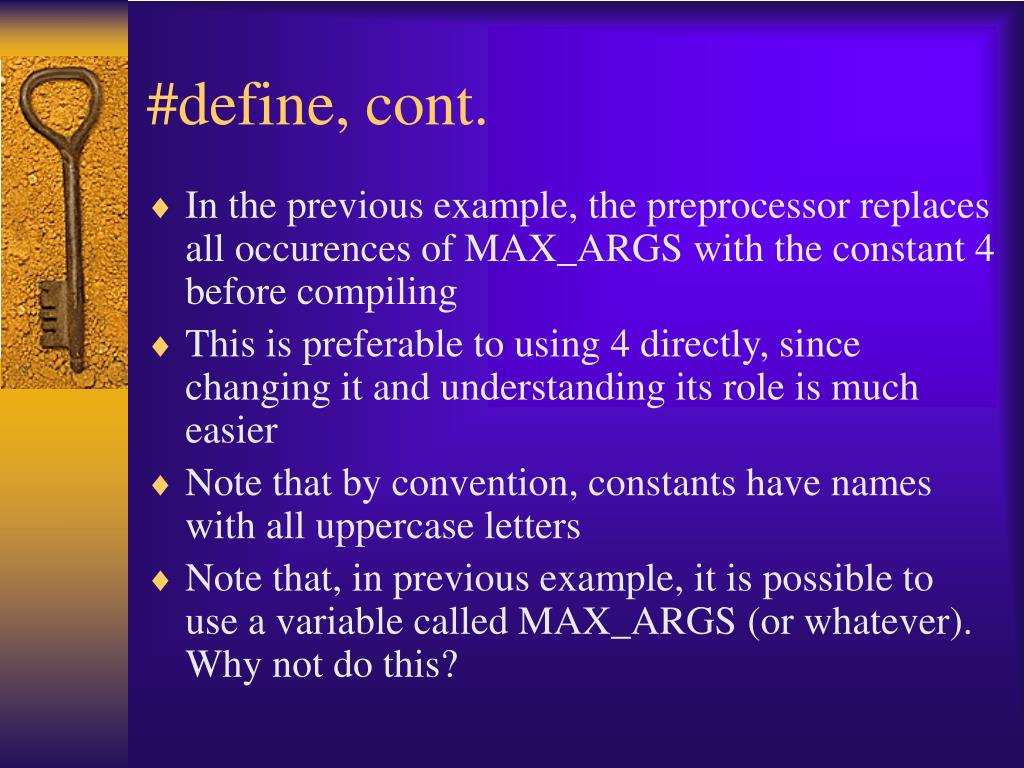 #define, cont.

♦ In the previous example, the preprocessor replaces all occurences of MAX_ARGS with the constant 4 before compiling
♦ This is preferable to using 4 directly, since changing it and understanding its role is much easier
♦ Note that by convention, constants have names with all uppercase letters
♦ Note that, in previous example, it is possible to use a variable called MAX_ARGS (or whatever). Why not do this?